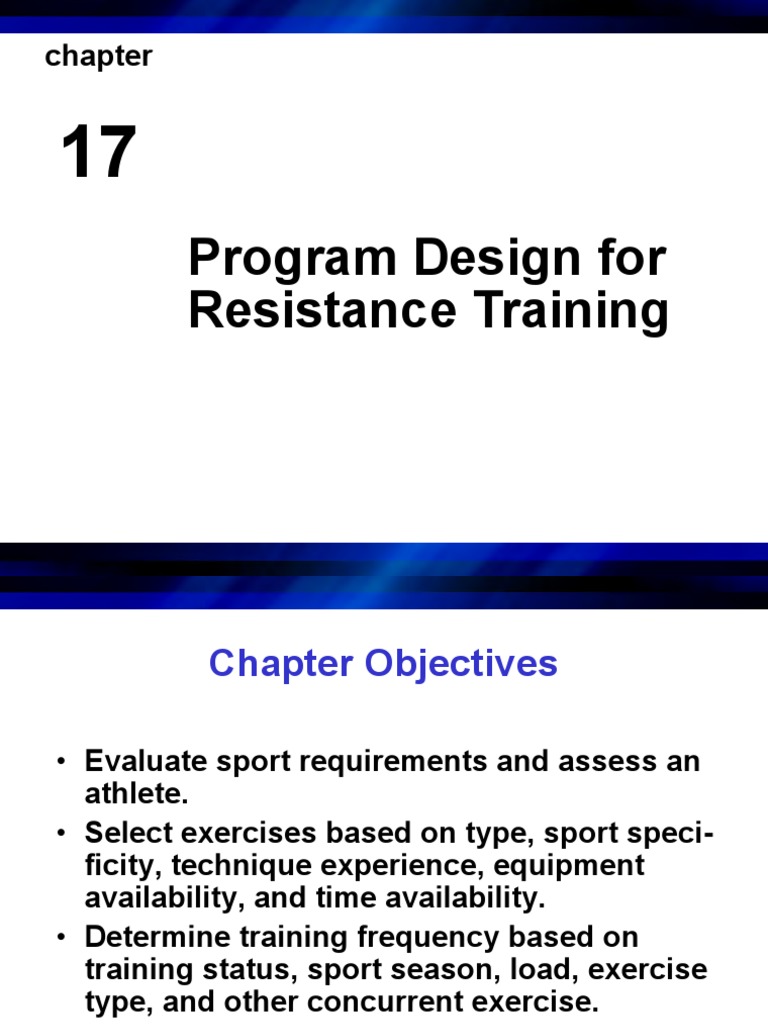 chapter

17

Program Design for Resistance Training

Chapter Objectives

• Evaluate sport requirements and assess an athlete.

• Select exercises based on type, sport specificity, technique experience, equipment availability, and time availability.

• Determine training frequency based on training status, sport season, load, exercise type, and other concurrent exercise.